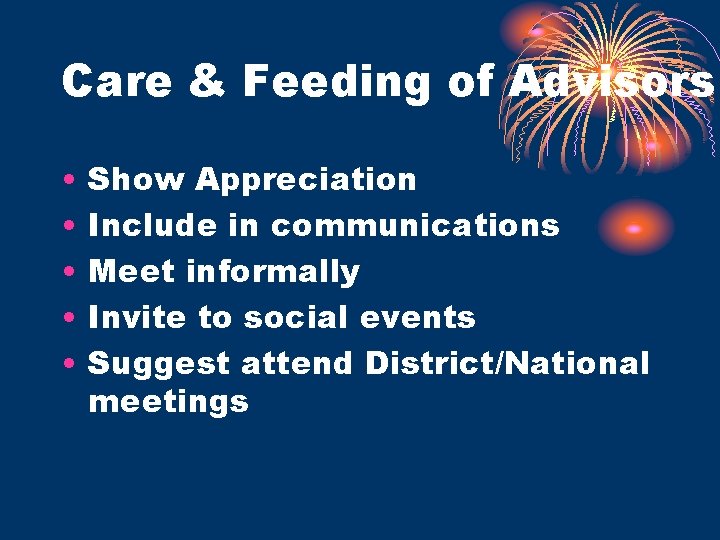 Care & Feeding of Advisors

• Show Appreciation
• Include in communications
• Meet informally
• Invite to social events
• Suggest attend District/National meetings